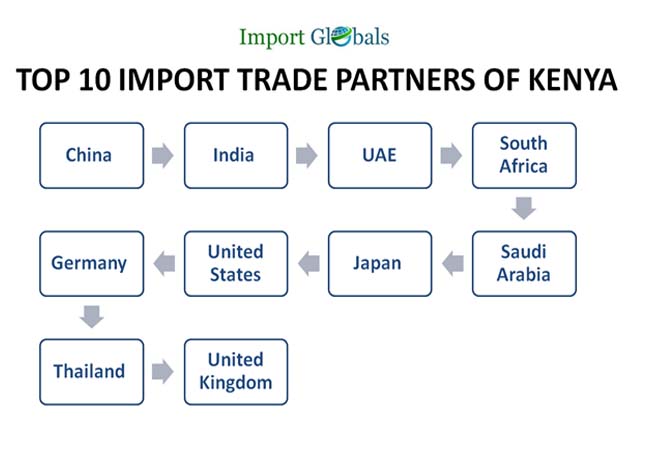 Import Globals

TOP 10 IMPORT TRADE PARTNERS OF KENYA

China

India

UAE

South Africa

Saudi Arabia

Japan

United States

Germany

Thailand

United Kingdom